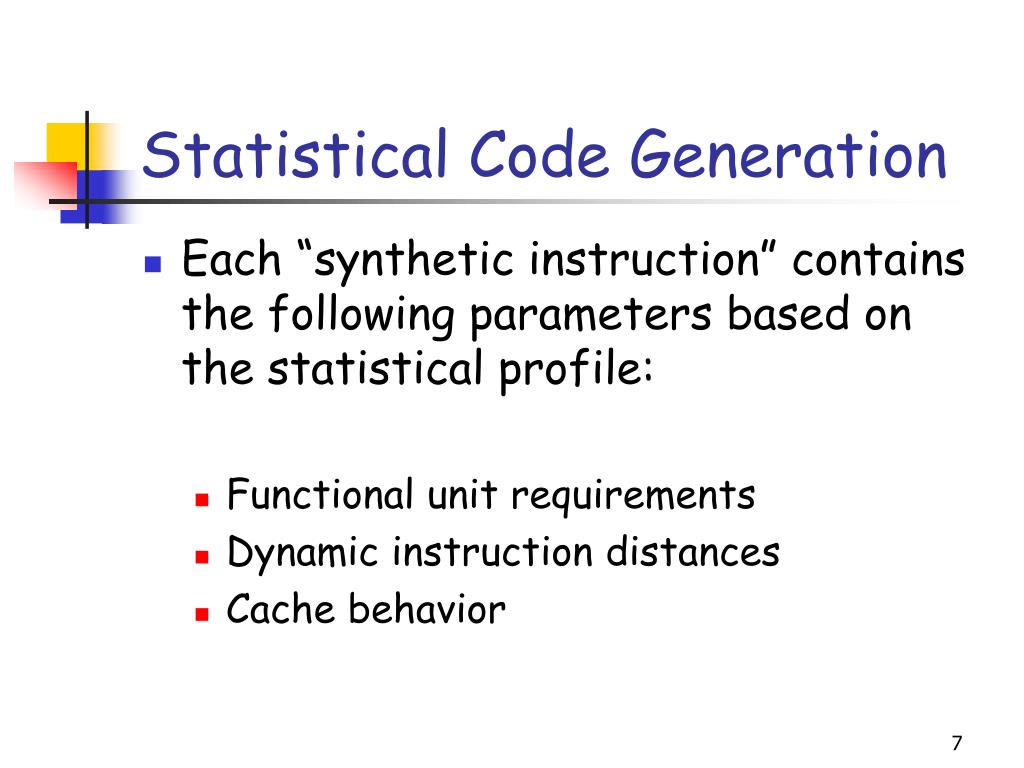 Statistical Code Generation

Each “synthetic instruction” contains the following parameters based on the statistical profile:

Functional unit requirements
Dynamic instruction distances
Cache behavior

7